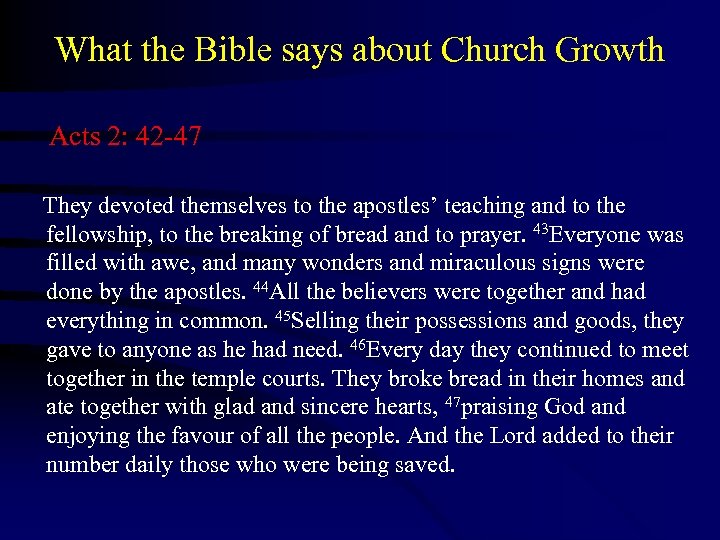 What the Bible says about Church Growth

Acts 2: 42-47

They devoted themselves to the apostles' teaching and to the fellowship, to the breaking of bread and to prayer. $^{43}$Everyone was filled with awe, and many wonders and miraculous signs were done by the apostles. $^{44}$All the believers were together and had everything in common. $^{45}$Selling their possessions and goods, they gave to anyone as he had need. $^{46}$Every day they continued to meet together in the temple courts. They broke bread in their homes and ate together with glad and sincere hearts, $^{47}$praising God and enjoying the favour of all the people. And the Lord added to their number daily those who were being saved.